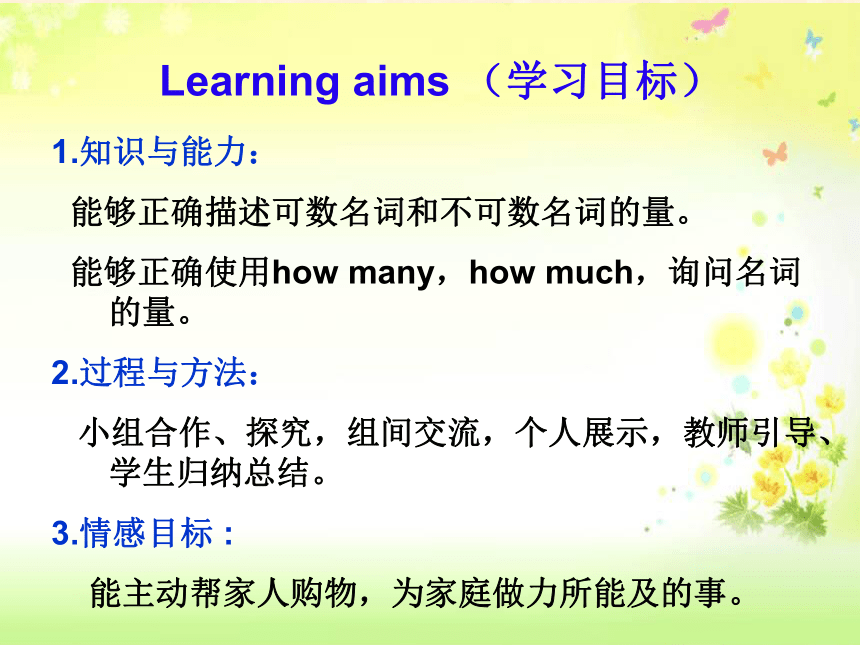 Learning aims （学习目标）

1.知识与能力：

能够正确描述可数名词和不可数名词的量。

能够正确使用how many，how much，询问名词的量。

2.过程与方法：

小组合作、探究，组间交流，个人展示，教师引导、学生归纳总结。

3.情感目标：

能主动帮家人购物，为家庭做力所能及的事。